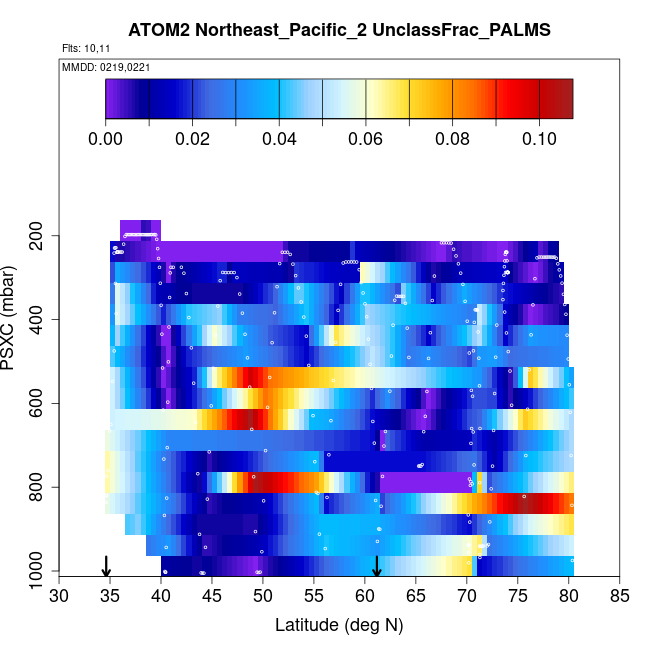 ATOM2 Northeast_Pacific_2 UnclassFrac_PALMS

Flts: 10,11

MMDD: 0219,0221

0.00 0.02 0.04 0.06 0.08 0.10

PSXC (mbar)

200
400
600
800
1000

30 35 40 45 50 55 60 65 70 75 80 85

Latitude (deg N)